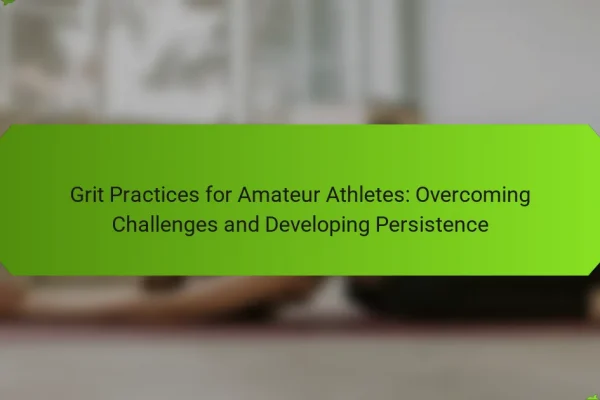 Grit Practices for Amateur Athletes: Overcoming Challenges and Developing Persistence